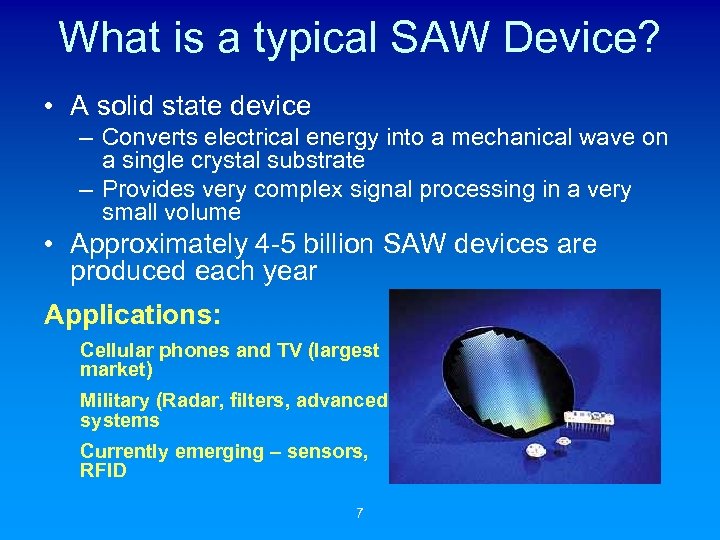 What is a typical SAW Device?

• A solid state device
– Converts electrical energy into a mechanical wave on a single crystal substrate
– Provides very complex signal processing in a very small volume

• Approximately 4-5 billion SAW devices are produced each year

Applications:

Cellular phones and TV (largest market)

Military (Radar, filters, advanced systems

Currently emerging – sensors, RFID

7